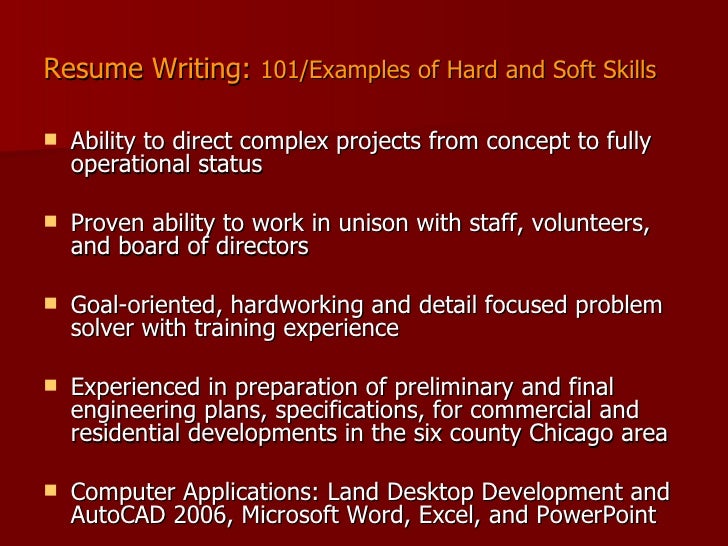 Resume Writing: 101/Examples of Hard and Soft Skills

- Ability to direct complex projects from concept to fully operational status

- Proven ability to work in unison with staff, volunteers, and board of directors

- Goal-oriented, hardworking and detail focused problem solver with training experience

- Experienced in preparation of preliminary and final engineering plans, specifications, for commercial and residential developments in the six county Chicago area

- Computer Applications: Land Desktop Development and AutoCAD 2006, Microsoft Word, Excel, and PowerPoint